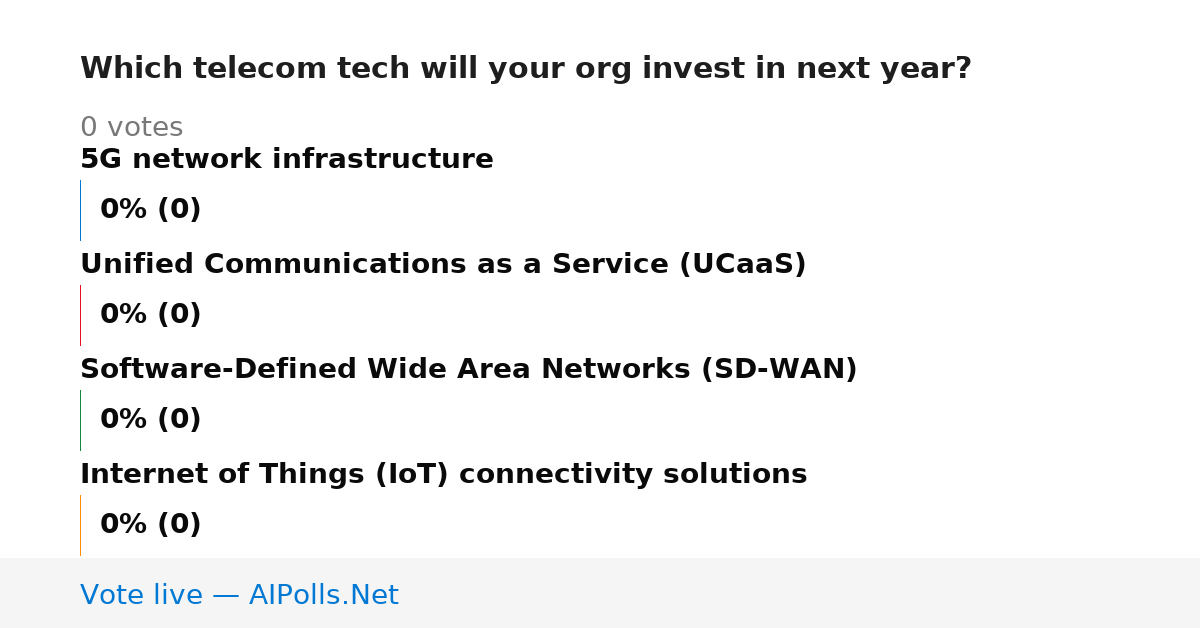 Which telecom tech will your org invest in next year?

0 votes

5G network infrastructure

0% (0)

Unified Communications as a Service (UCaaS)

0% (0)

Software-Defined Wide Area Networks (SD-WAN)

0% (0)

Internet of Things (IoT) connectivity solutions

0% (0)

Vote live — AIPolls.Net